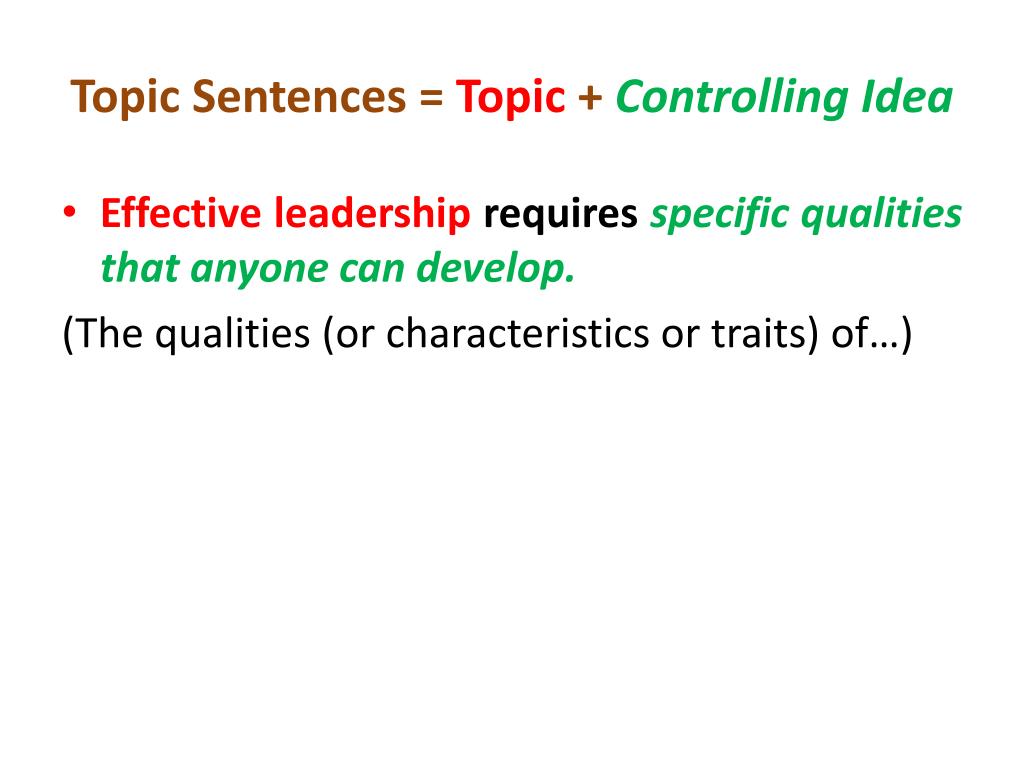 Topic Sentences = Topic + Controlling Idea

• Effective leadership requires specific qualities that anyone can develop.

(The qualities (or characteristics or traits) of…)